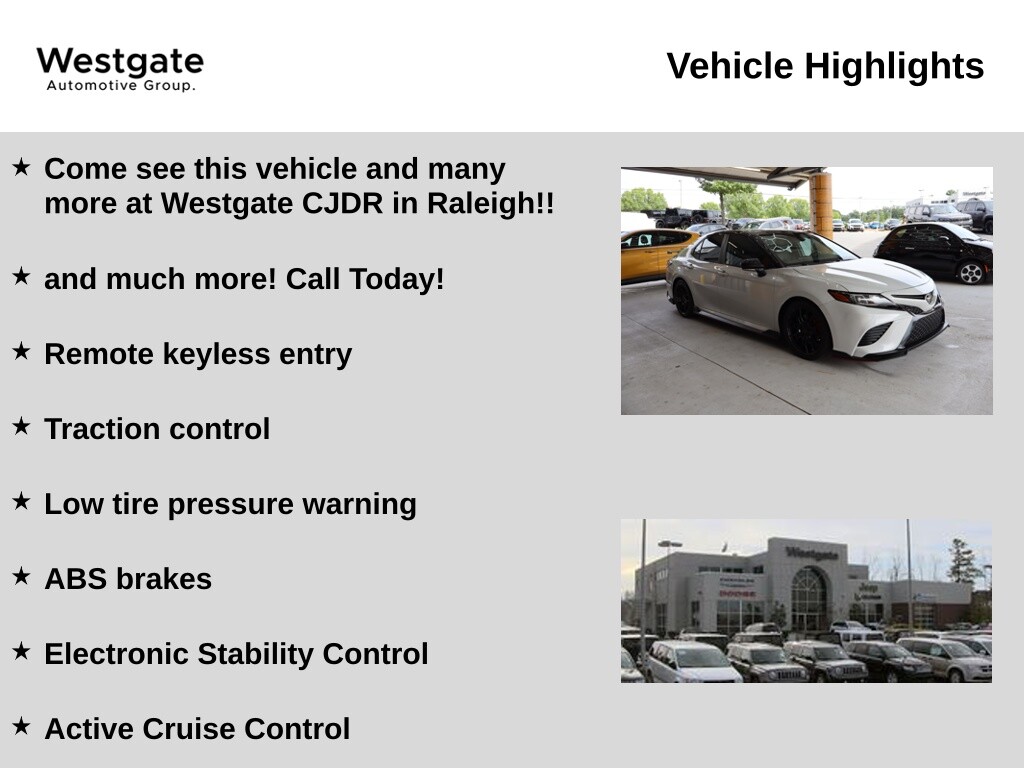 Westgate
Automotive Group.

Vehicle Highlights

★ Come see this vehicle and many more at Westgate CJDR in Raleigh!!

★ and much more! Call Today!

★ Remote keyless entry

★ Traction control

★ Low tire pressure warning

★ ABS brakes

★ Electronic Stability Control

★ Active Cruise Control

Westgate
Jeep
DODGE